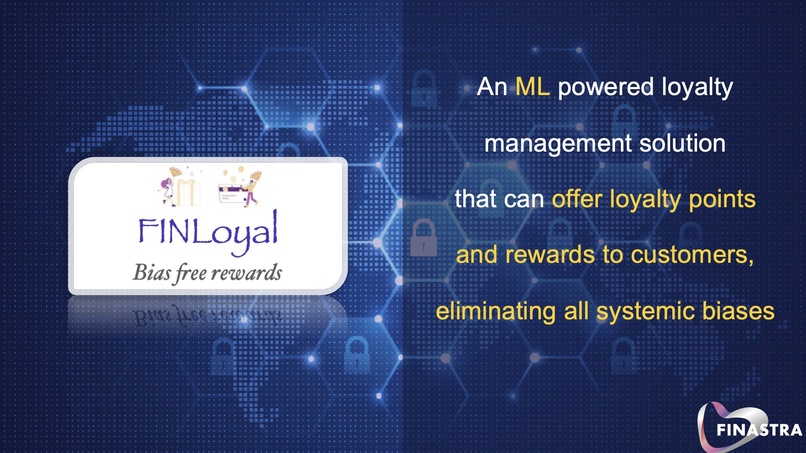 FINLoyal
Bias free rewards

An ML powered loyalty management solution that can offer loyalty points and rewards to customers, eliminating all systemic biases

FINASTRA